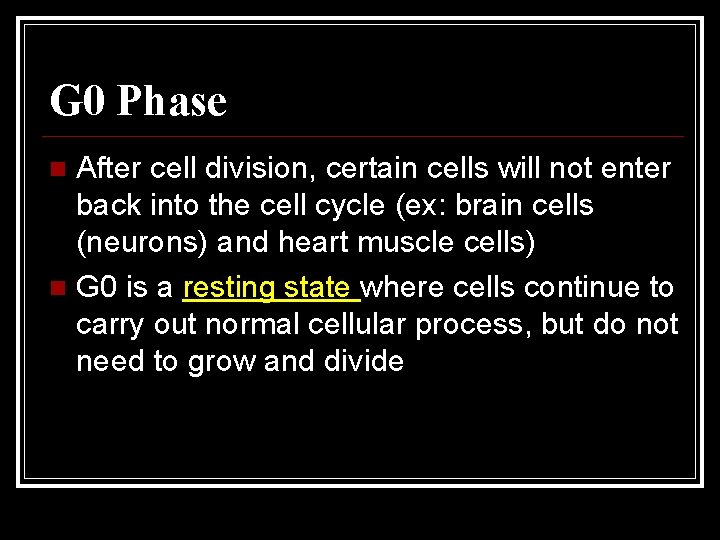 G0 Phase

After cell division, certain cells will not enter back into the cell cycle (ex: brain cells (neurons) and heart muscle cells)

G0 is a resting state where cells continue to carry out normal cellular process, but do not need to grow and divide